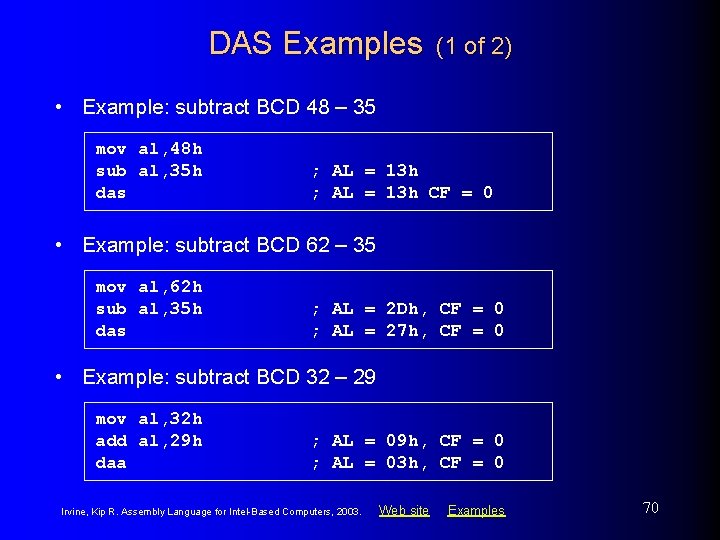 DAS Examples (1 of 2)

• Example: subtract BCD 48 – 35

mov al,48h
sub al,35h ; AL = 13h
das ; AL = 13h CF = 0

• Example: subtract BCD 62 – 35

mov al,62h
sub al,35h ; AL = 2Dh, CF = 0
das ; AL = 27h, CF = 0

• Example: subtract BCD 32 – 29

mov al,32h
add al,29h ; AL = 09h, CF = 0
daa ; AL = 03h, CF = 0

Irvine, Kip R. Assembly Language for Intel-Based Computers, 2003. Web site Examples

70